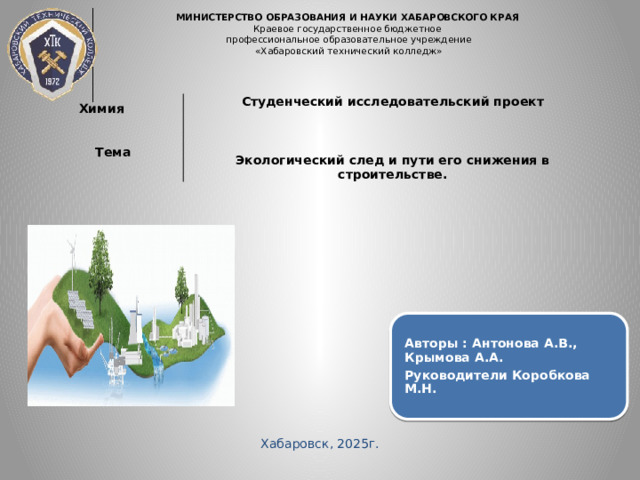 ХАБАРОВСКИЙ ТЕХНИЧЕСКИЙ КОЛЛЕДЖ
ХТК
1972

МИНИСТЕРСТВО ОБРАЗОВАНИЯ И НАУКИ ХАБАРОВСКОГО КРАЯ
Краевое государственное бюджетное профессиональное образовательное учреждение «Хабаровский технический колледж»

Химия

Студенческий исследовательский проект

Тема

Экологический след и пути его снижения в строительстве.

Авторы : Антонова А.В., Крымова А.А.
Руководители Коробкова М.Н.

Хабаровск, 2025г.